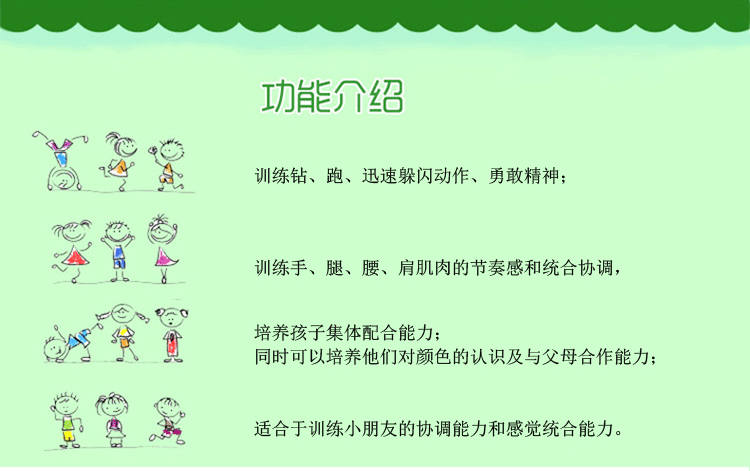 功能介绍

训练钻、跑、迅速躲闪动作、勇敢精神；

训练手、腿、腰、肩肌肉的节奏感和统合协调，

培养孩子集体配合能力；
同时可以培养他们对颜色的认识及与父母合作能力；

适合于训练小朋友的协调能力和感觉统合能力。